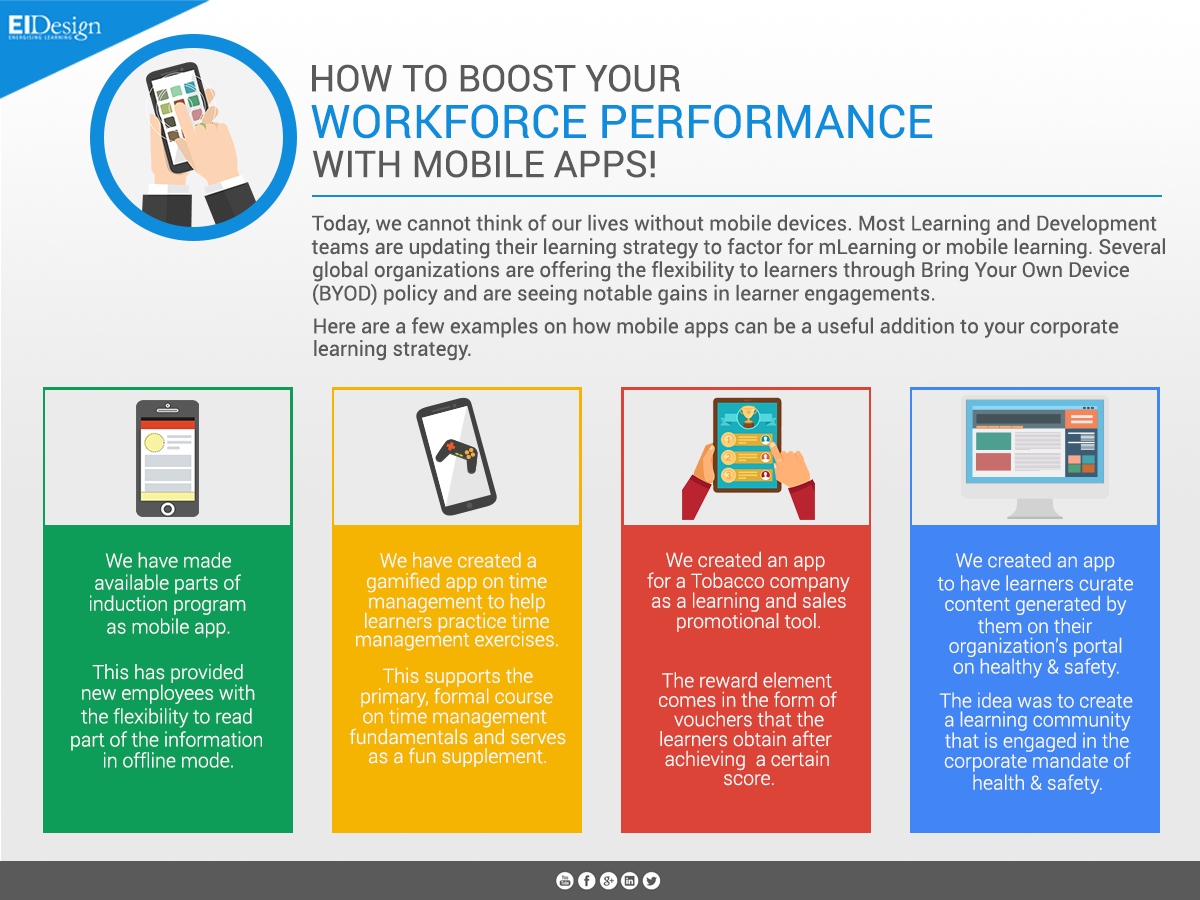 EIDesign
ENERGISING LEARNING

HOW TO BOOST YOUR
WORKFORCE PERFORMANCE
WITH MOBILE APPS!

Today, we cannot think of our lives without mobile devices. Most Learning and Development teams are updating their learning strategy to factor for mLearning or mobile learning. Several global organizations are offering the flexibility to learners through Bring Your Own Device (BYOD) policy and are seeing notable gains in learner engagements.

Here are a few examples on how mobile apps can be a useful addition to your corporate learning strategy.

We have made available parts of induction program as mobile app.

This has provided new employees with the flexibility to read part of the information in offline mode.

We have created a gamified app on time management to help learners practice time management exercises.

This supports the primary, formal course on time management fundamentals and serves as a fun supplement.

We created an app for a Tobacco company as a learning and sales promotional tool.

The reward element comes in the form of vouchers that the learners obtain after achieving a certain score.

We created an app to have learners curate content generated by them on their organization's portal on healthy & safety.

The idea was to create a learning community that is engaged in the corporate mandate of health & safety.